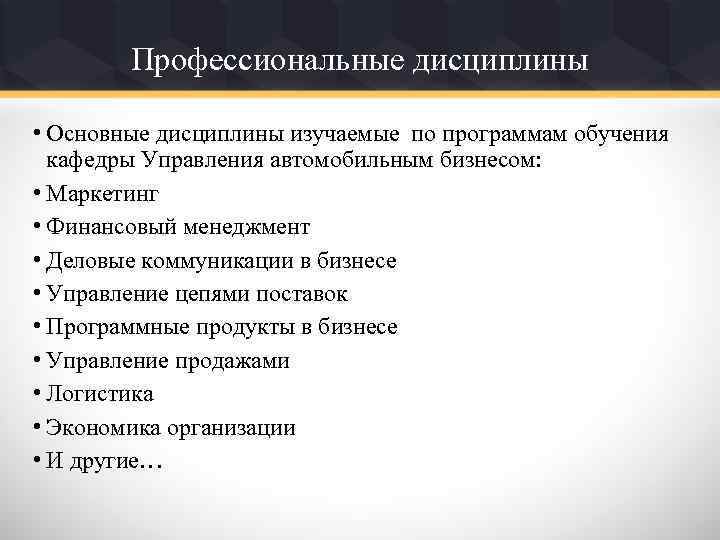 Профессиональные дисциплины

• Основные дисциплины изучаемые по программам обучения кафедры Управления автомобильным бизнесом:
• Маркетинг
• Финансовый менеджмент
• Деловые коммуникации в бизнесе
• Управление цепями поставок
• Программные продукты в бизнесе
• Управление продажами
• Логистика
• Экономика организации
• И другие…